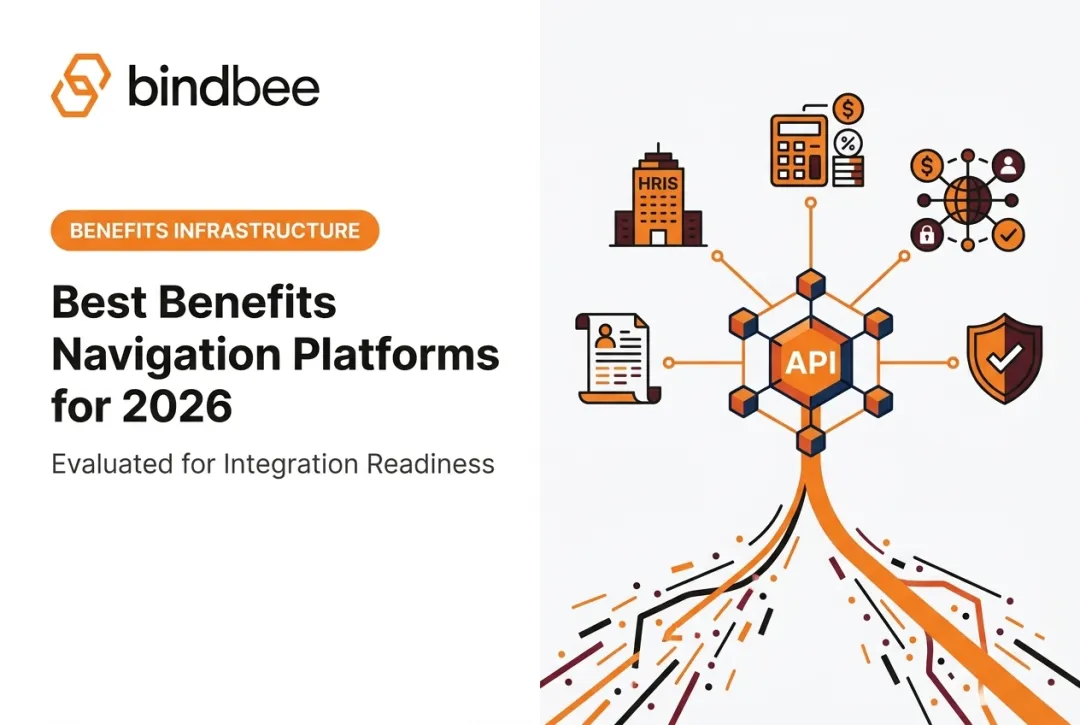 bindbee

BENEFITS INFRASTRUCTURE

Best Benefits Navigation Platforms for 2026

Evaluated for Integration Readiness

HRIS

$

%

$

API